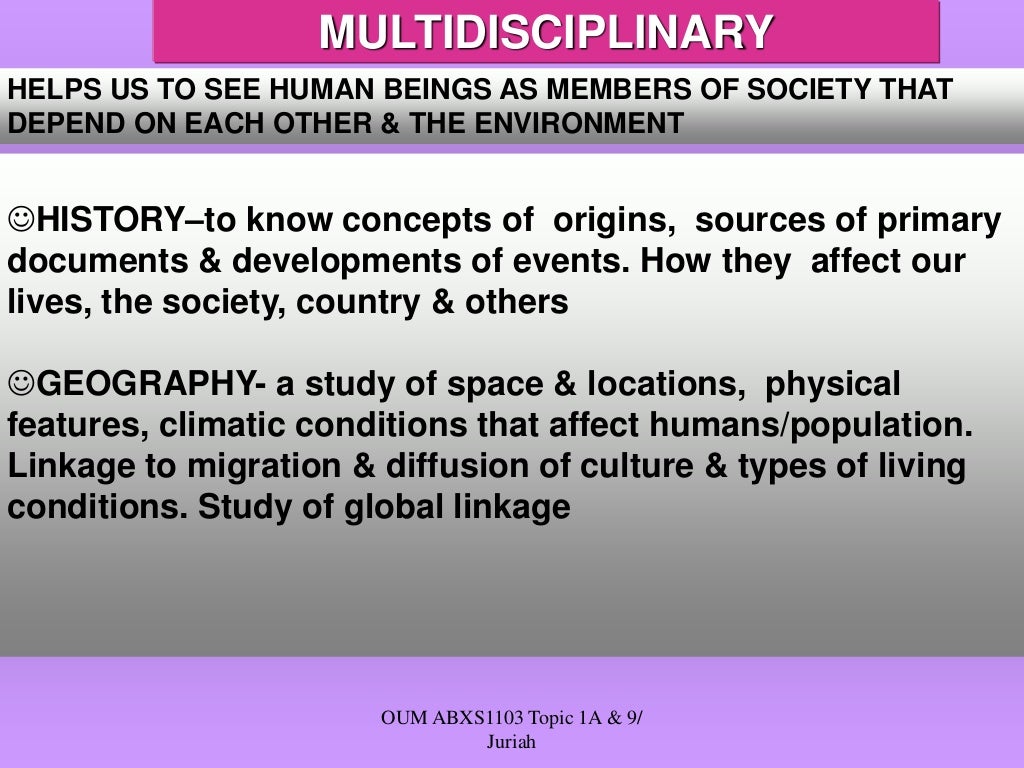 MULTIDISCIPLINARY

HELPS US TO SEE HUMAN BEINGS AS MEMBERS OF SOCIETY THAT DEPEND ON EACH OTHER & THE ENVIRONMENT

☺HISTORY–to know concepts of origins, sources of primary documents & developments of events. How they affect our lives, the society, country & others

☺GEOGRAPHY- a study of space & locations, physical features, climatic conditions that affect humans/population. Linkage to migration & diffusion of culture & types of living conditions. Study of global linkage

OUM ABXS1103 Topic 1A & 9/ Juriah